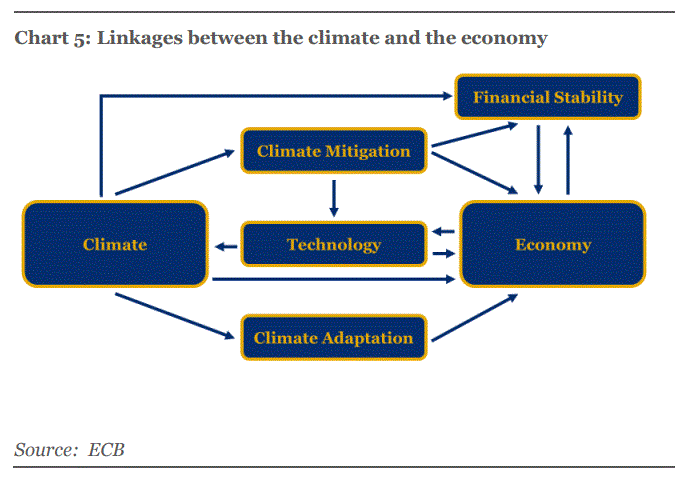 Chart 5: Linkages between the climate and the economy

Financial Stability

Climate Mitigation

Climate

Technology

Economy

Climate Adaptation

Source: ECB